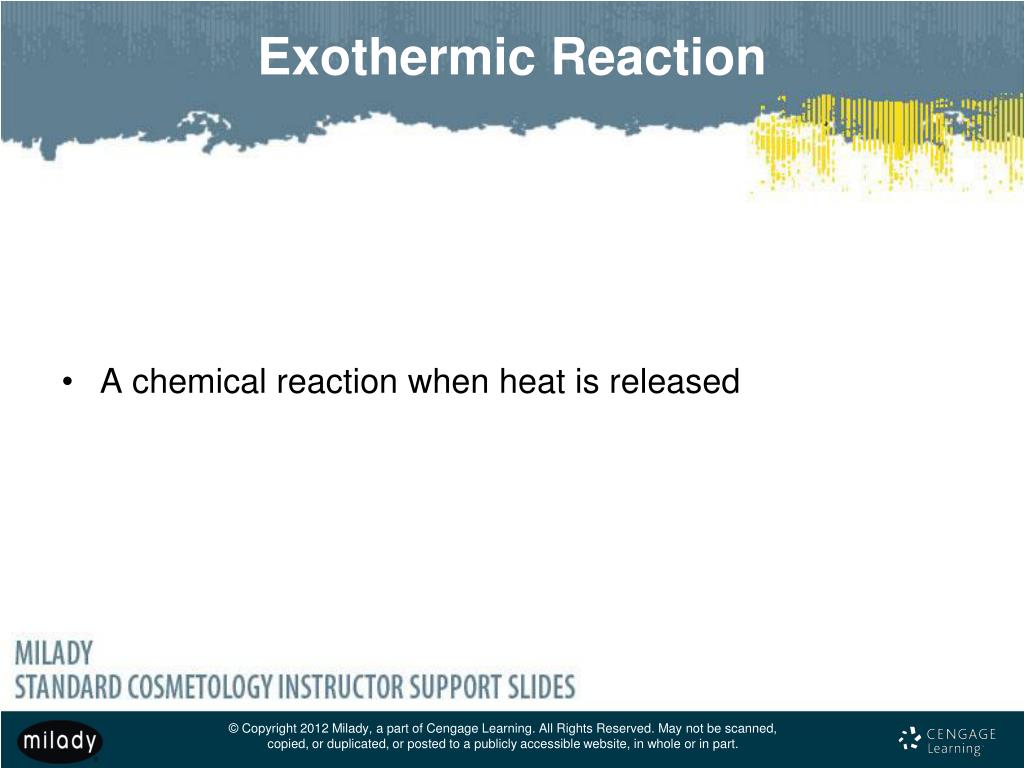 Exothermic Reaction

• A chemical reaction when heat is released

MILADY
STANDARD COSMETOLOGY INSTRUCTOR SUPPORT SLIDES

milady

© Copyright 2012 Milady, a part of Cengage Learning. All Rights Reserved. May not be scanned, copied, or duplicated, or posted to a publicly accessible website, in whole or in part.

CENGAGE Learning